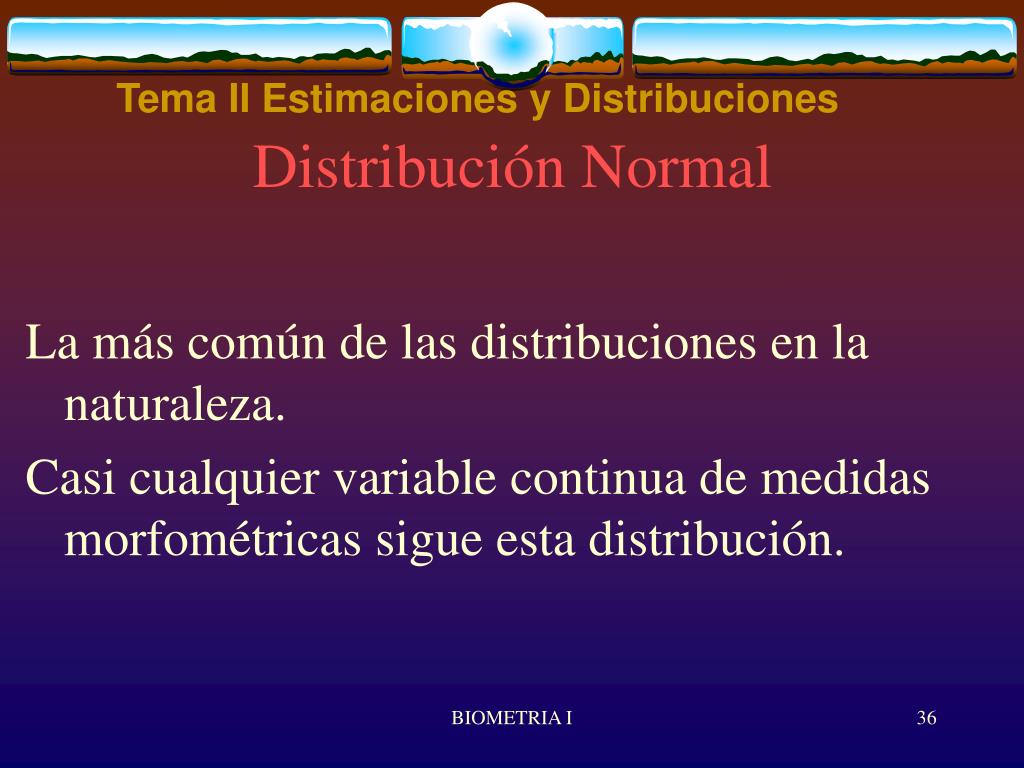 Tema II Estimaciones y Distribuciones
Distribución Normal

La más común de las distribuciones en la naturaleza.

Casi cualquier variable continua de medidas morfométricas sigue esta distribución.

BIOMETRIA I

36